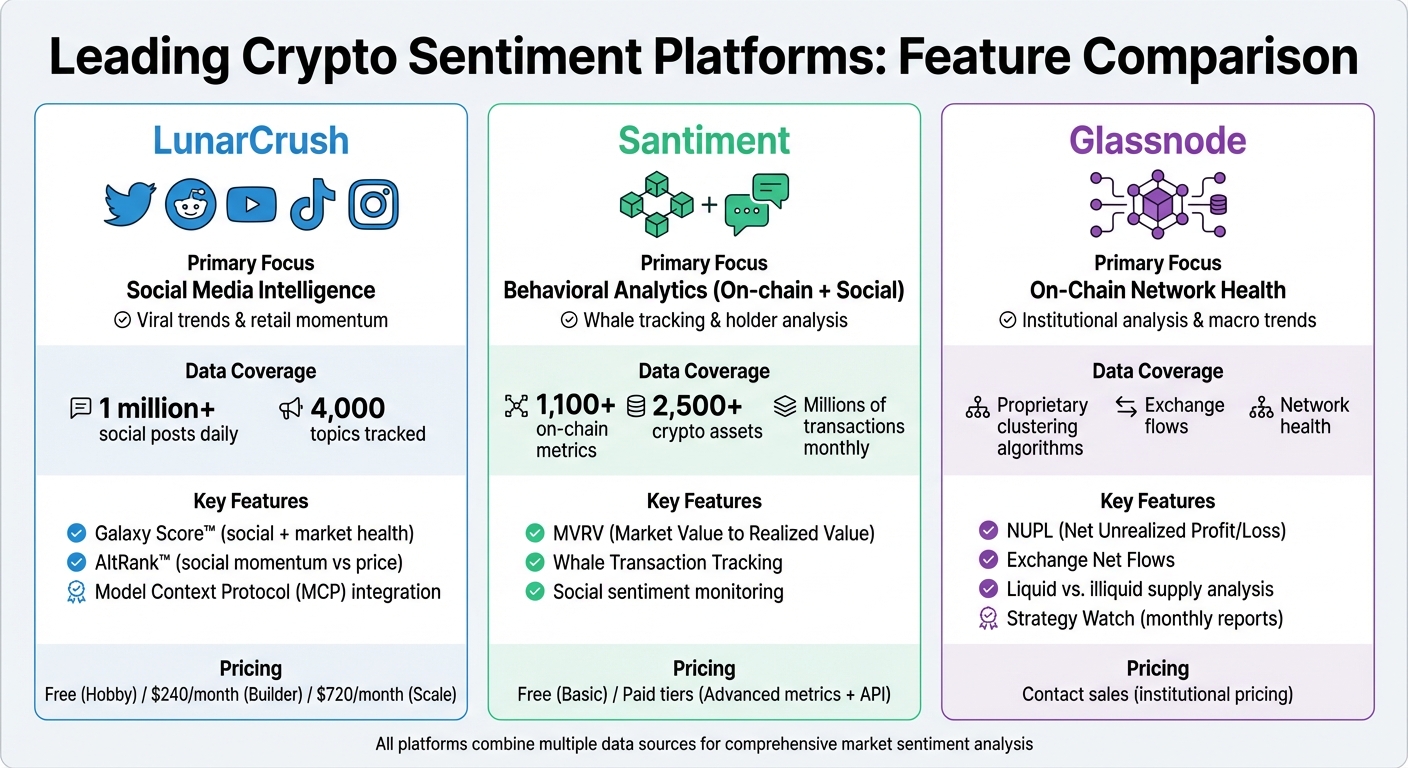 Leading Crypto Sentiment Platforms: Feature Comparison

LunarCrush

Primary Focus
Social Media Intelligence
Viral trends & retail momentum

Data Coverage
1 million+ social posts daily
4,000 topics tracked

Key Features
Galaxy Score™ (social + market health)
AltRank™ (social momentum vs price)
Model Context Protocol (MCP) integration

Pricing
Free (Hobby) / $240/month (Builder) / $720/month (Scale)

Santiment

Primary Focus
Behavioral Analytics (On-chain + Social)
Whale tracking & holder analysis

Data Coverage
1,100+ on-chain metrics
2,500+ crypto assets
Millions of transactions monthly

Key Features
MVRV (Market Value to Realized Value)
Whale Transaction Tracking
Social sentiment monitoring

Pricing
Free (Basic) / Paid tiers (Advanced metrics + API)

Glassnode

Primary Focus
On-Chain Network Health
Institutional analysis & macro trends

Data Coverage
Proprietary clustering algorithms
Exchange flows
Network health

Key Features
NUPL (Net Unrealized Profit/Loss)
Exchange Net Flows
Liquid vs. illiquid supply analysis
Strategy Watch (monthly reports)

Pricing
Contact sales (institutional pricing)

All platforms combine multiple data sources for comprehensive market sentiment analysis